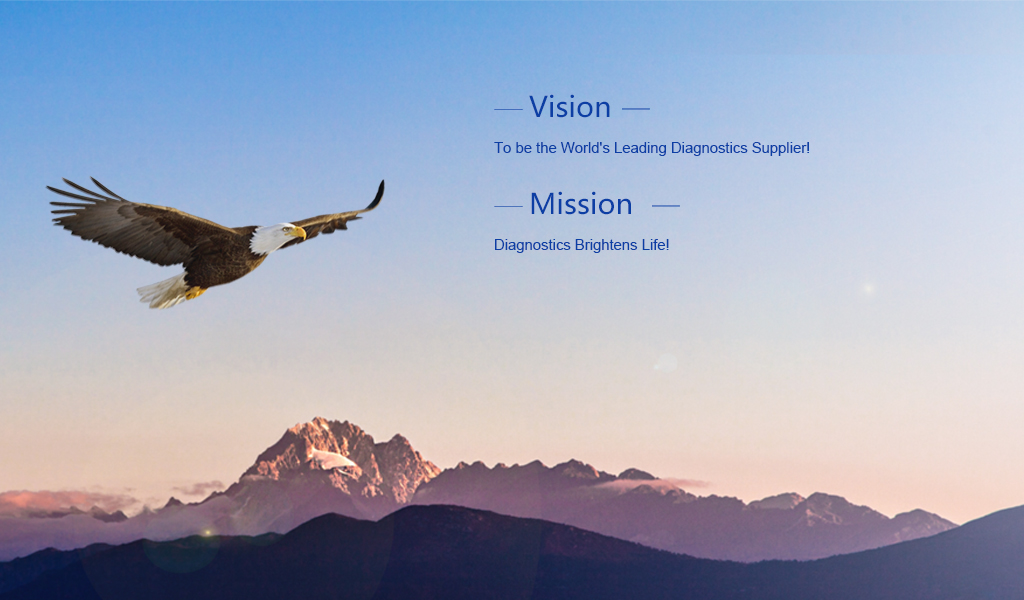 Vision

To be the World's Leading Diagnostics Supplier!

Mission

Diagnostics Brightens Life!